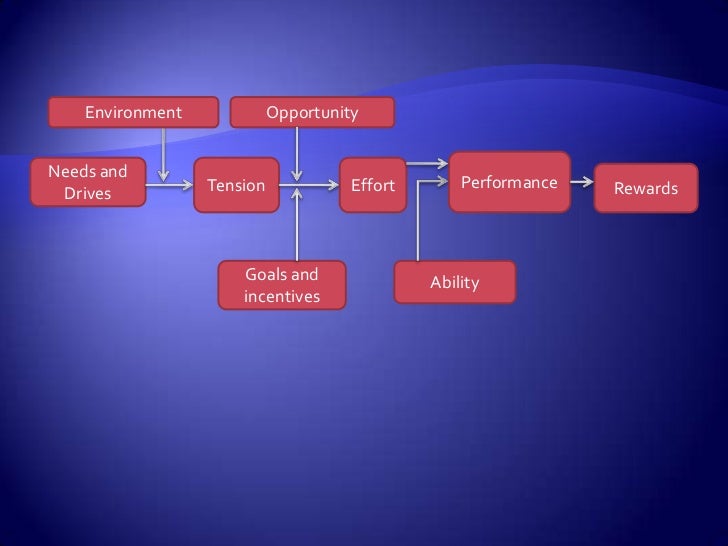 Environment

Opportunity

Needs and Drives

Tension

Effort

Performance

Rewards

Goals and incentives

Ability